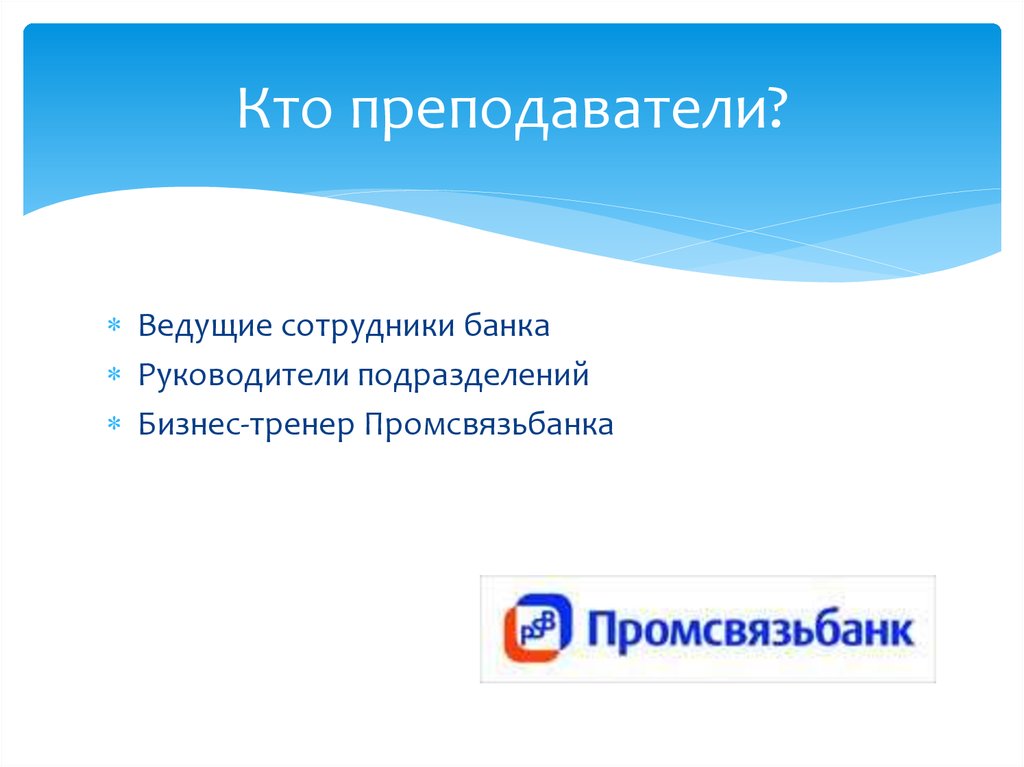 Кто преподаватели?

* Ведущие сотрудники банка
* Руководители подразделений
* Бизнес-тренер Промсвязьбанка

PSB Промсвязьбанк